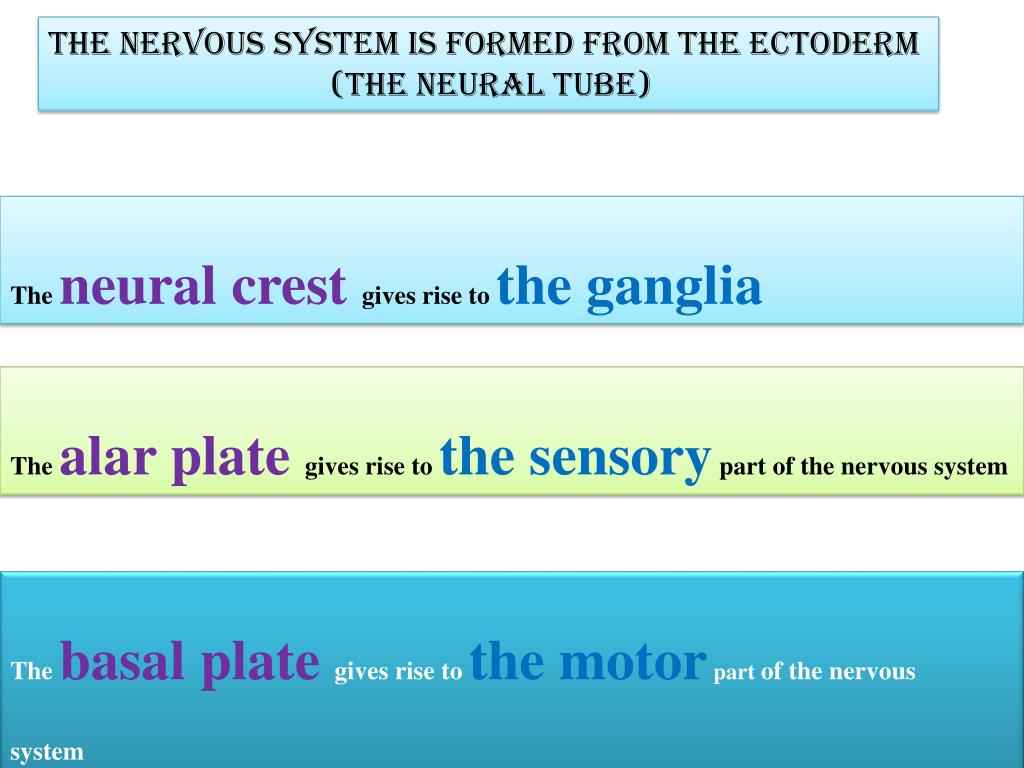 THE NERVOUS SYSTEM IS FORMED FROM THE ECTODERM (THE NEURAL TUBE)

The neural crest gives rise to the ganglia

The alar plate gives rise to the sensory part of the nervous system

The basal plate gives rise to the motor part of the nervous system